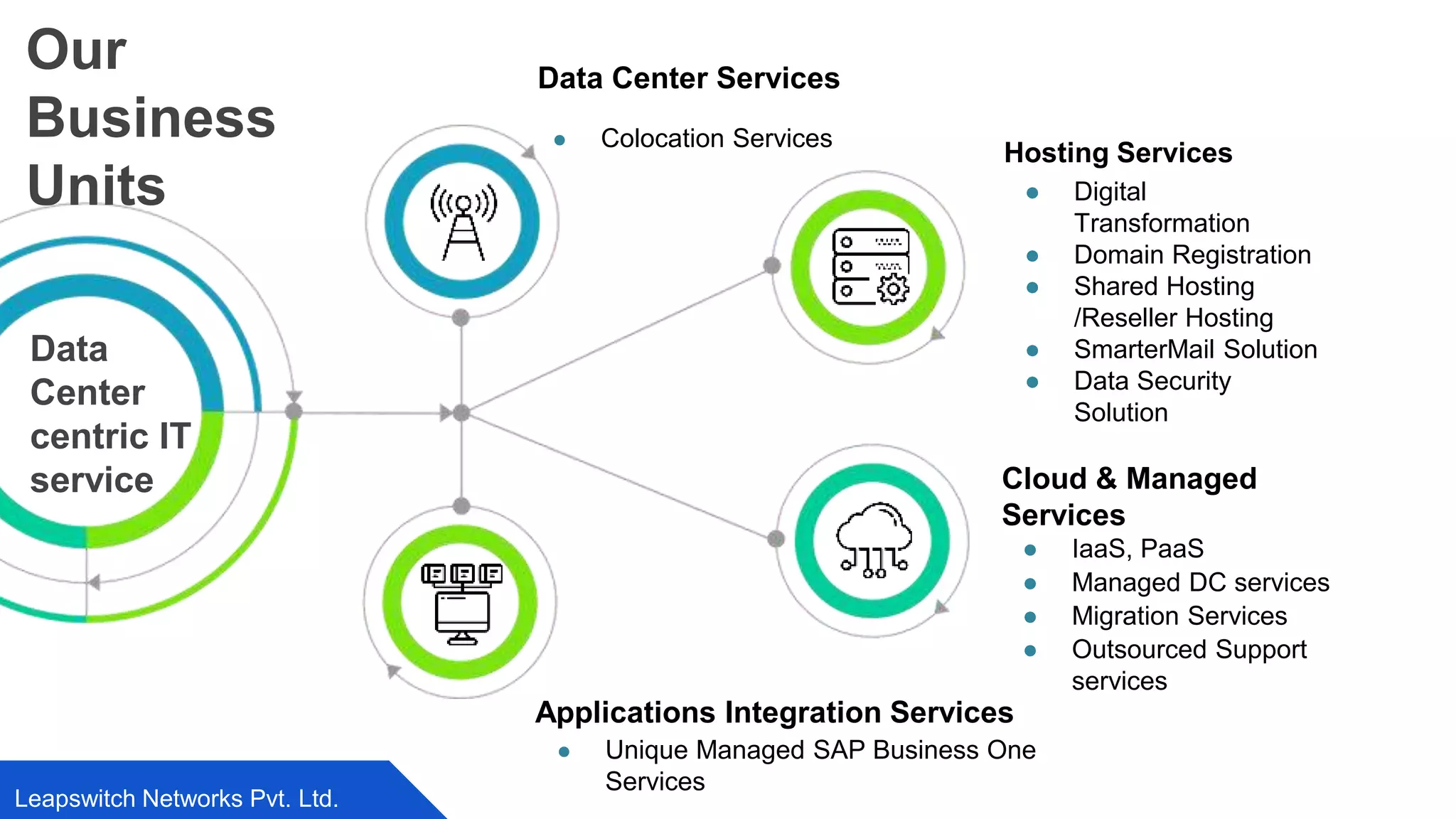 Our Business Units

Data Center centric IT service

Data Center Services
- Colocation Services

Hosting Services
- Digital Transformation
- Domain Registration
- Shared Hosting /Reseller Hosting
- SmarterMail Solution
- Data Security Solution

Cloud & Managed Services
- IaaS, PaaS
- Managed DC services
- Migration Services
- Outsourced Support services

Applications Integration Services
- Unique Managed SAP Business One Services

Leapswitch Networks Pvt. Ltd.